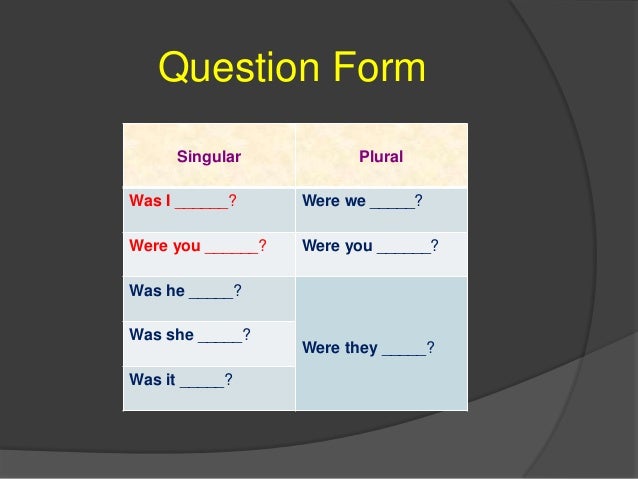 Question Form

| Singular | Plural |
|---|---|
| Was I ______? | Were we _____? |
| Were you ______? | Were you ______? |
| Was he _____? | Were they _____? |
| Was she _____? | |
| Was it _____? | |